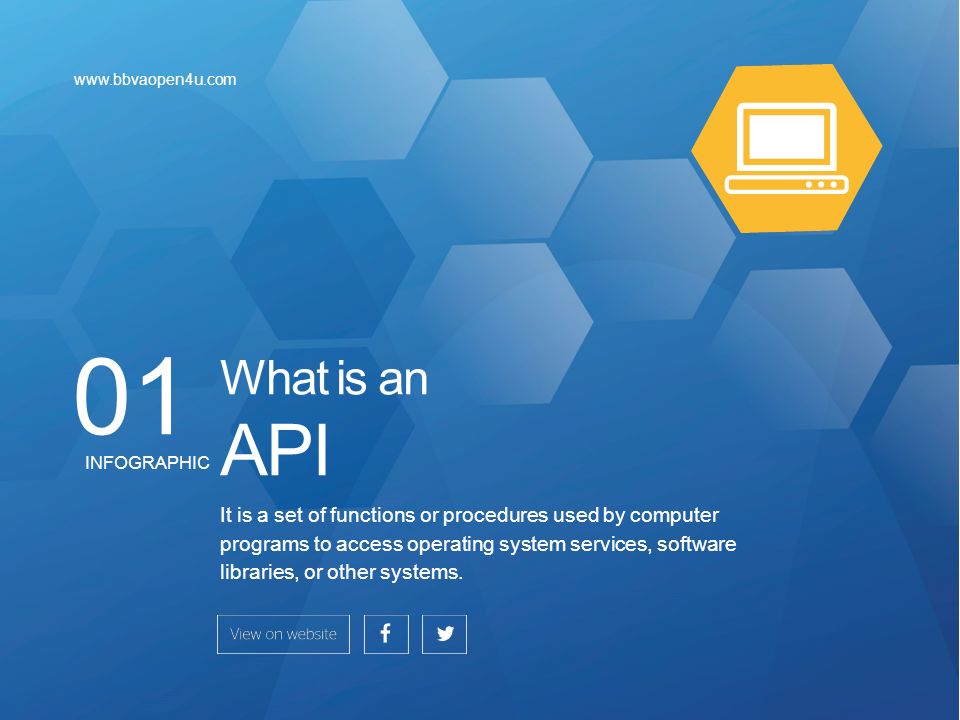 www.bbvaopen4u.com

01
INFOGRAPHIC

What is an
API

It is a set of functions or procedures used by computer programs to access operating system services, software libraries, or other systems.

View on website